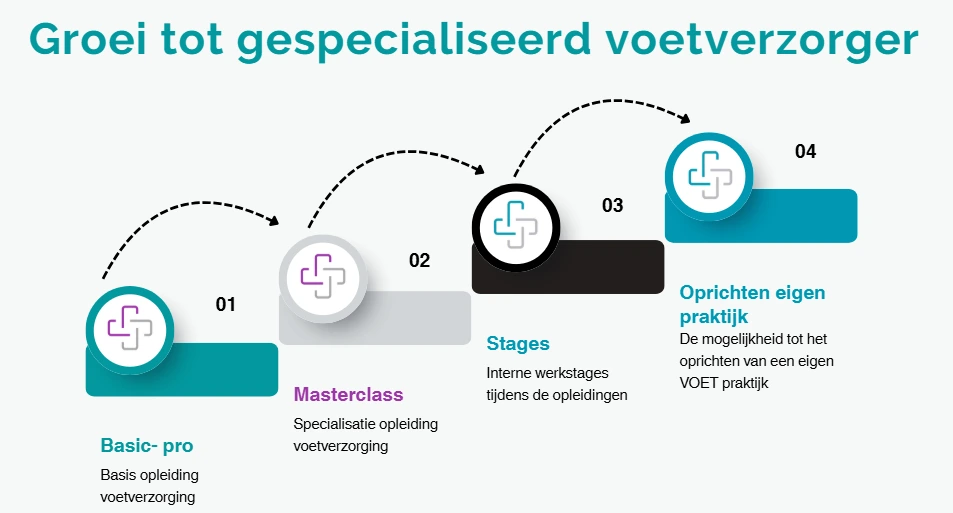 Groei tot gespecialiseerd voetverzorger

01

Basic- pro

Basis opleiding voetverzorging

02

Masterclass

Specialisatie opleiding voetverzorging

03

Stages

Interne werkstages tijdens de opleidingen

04

Oprichten eigen praktijk

De mogelijkheid tot het oprichten van een eigen VOET praktijk